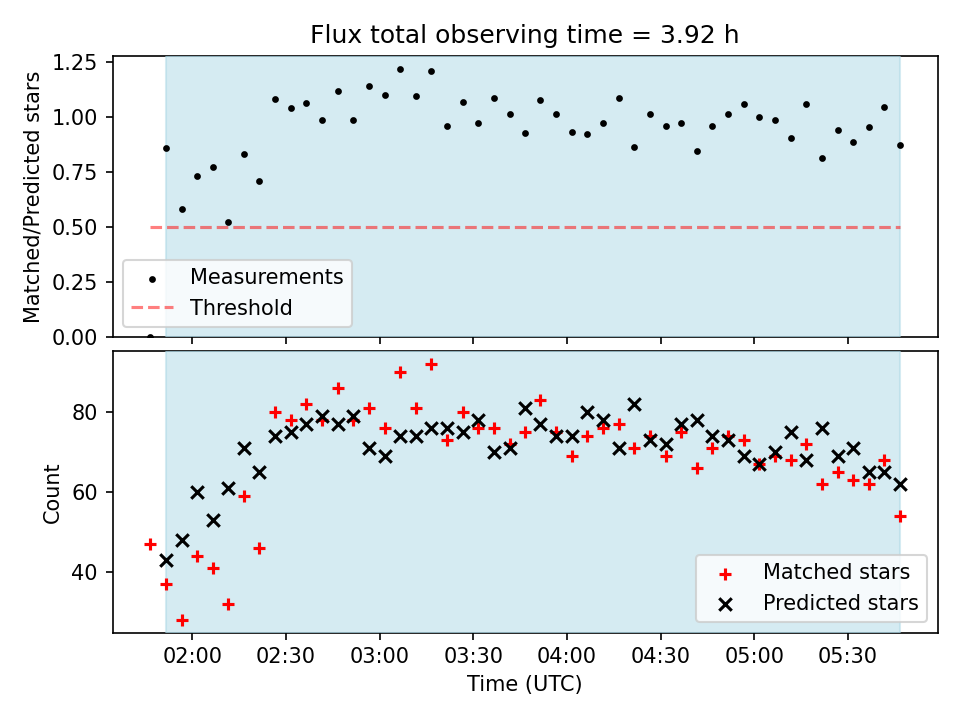 Flux total observing time = 3.92 h

Matched/Predicted stars

1.25
1.00
0.75
0.50
0.25
0.00

Measurements
Threshold

Count

80
60
40

Matched stars
Predicted stars

02:00
02:30
03:00
03:30
04:00
04:30
05:00
05:30

Time (UTC)